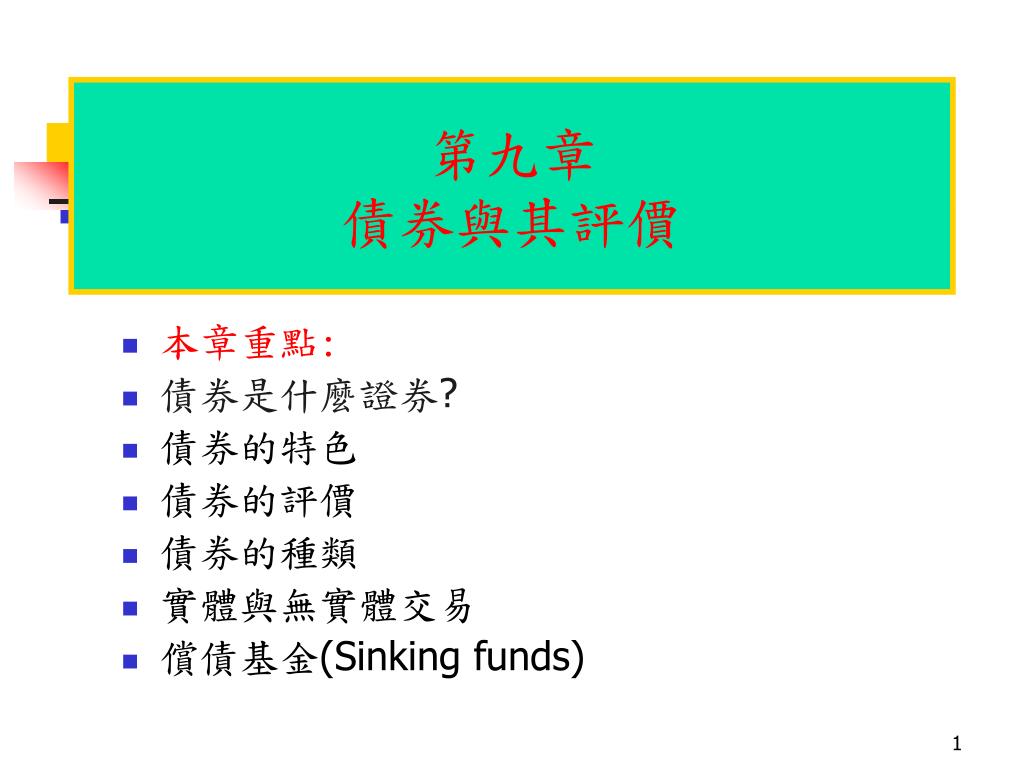 第九章
債券與其評價

- 本章重點:
- 債券是什麼證券?
- 債券的特色
- 債券的評價
- 債券的種類
- 實體與無實體交易
- 償債基金(Sinking funds)

1